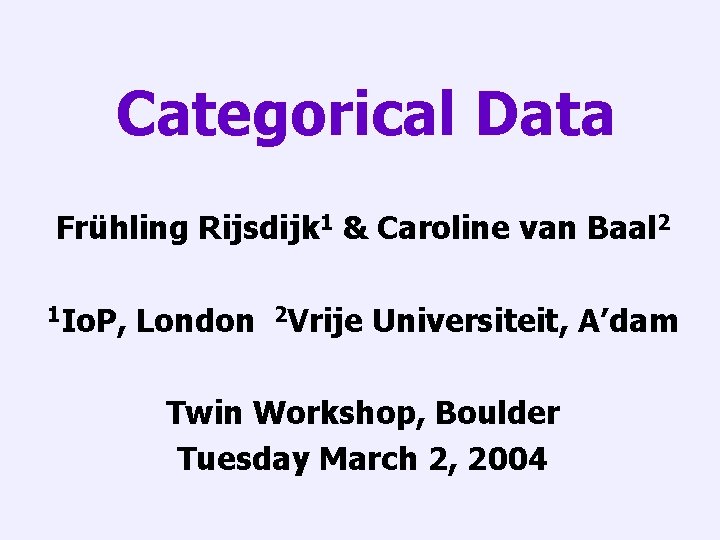 Categorical Data

Frühling Rijsdijk$^1$ & Caroline van Baal$^2$

$^1$IoP, London $^2$Vrije Universiteit, A'dam

Twin Workshop, Boulder
Tuesday March 2, 2004